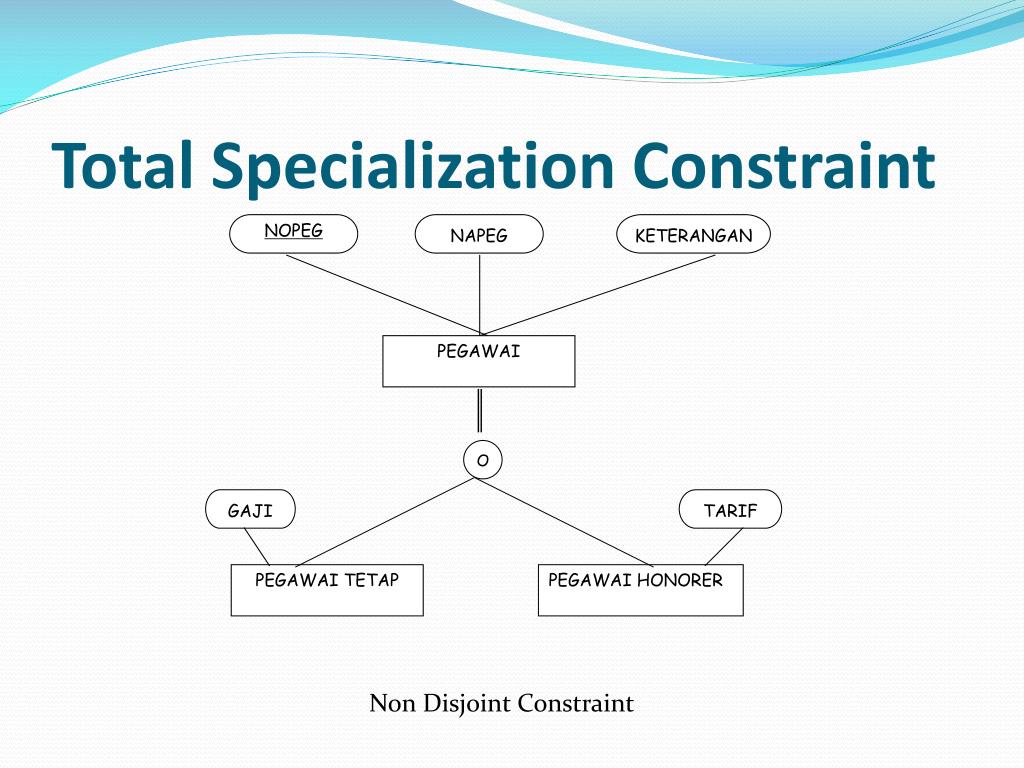 Total Specialization Constraint

NOPEG

NAPEG

KETERANGAN

PEGAWAI

O

GAJI

TARIF

PEGAWAI TETAP

PEGAWAI HONORER

Non Disjoint Constraint